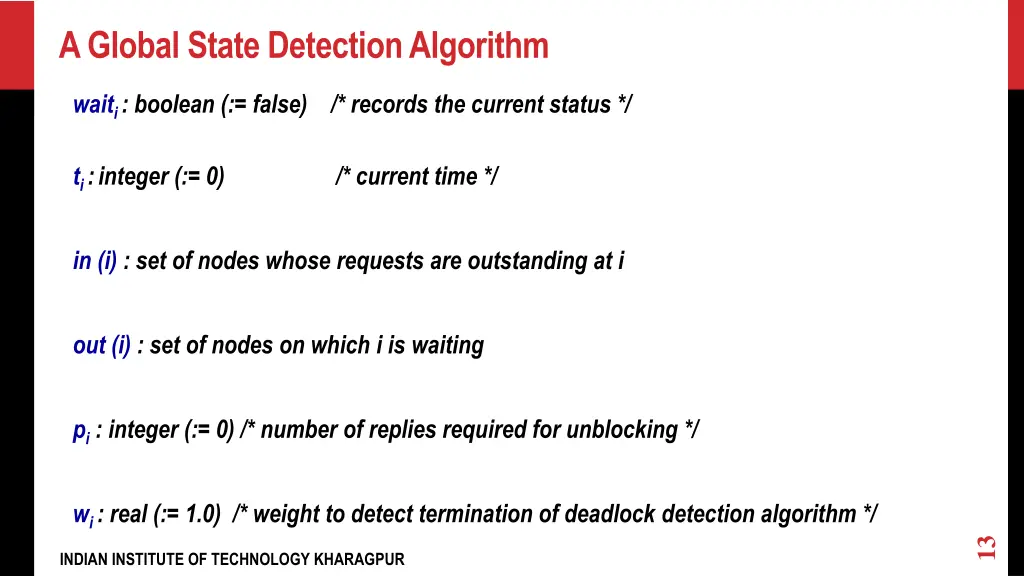 A Global State Detection Algorithm

$wait_i$ : boolean (:= false) /* records the current status */

$t_i$ : integer (:= 0) /* current time */

in (i) : set of nodes whose requests are outstanding at i

out (i) : set of nodes on which i is waiting

$p_i$ : integer (:= 0) /* number of replies required for unblocking */

$w_i$ : real (:= 1.0) /* weight to detect termination of deadlock detection algorithm */

INDIAN INSTITUTE OF TECHNOLOGY KHARAGPUR

13